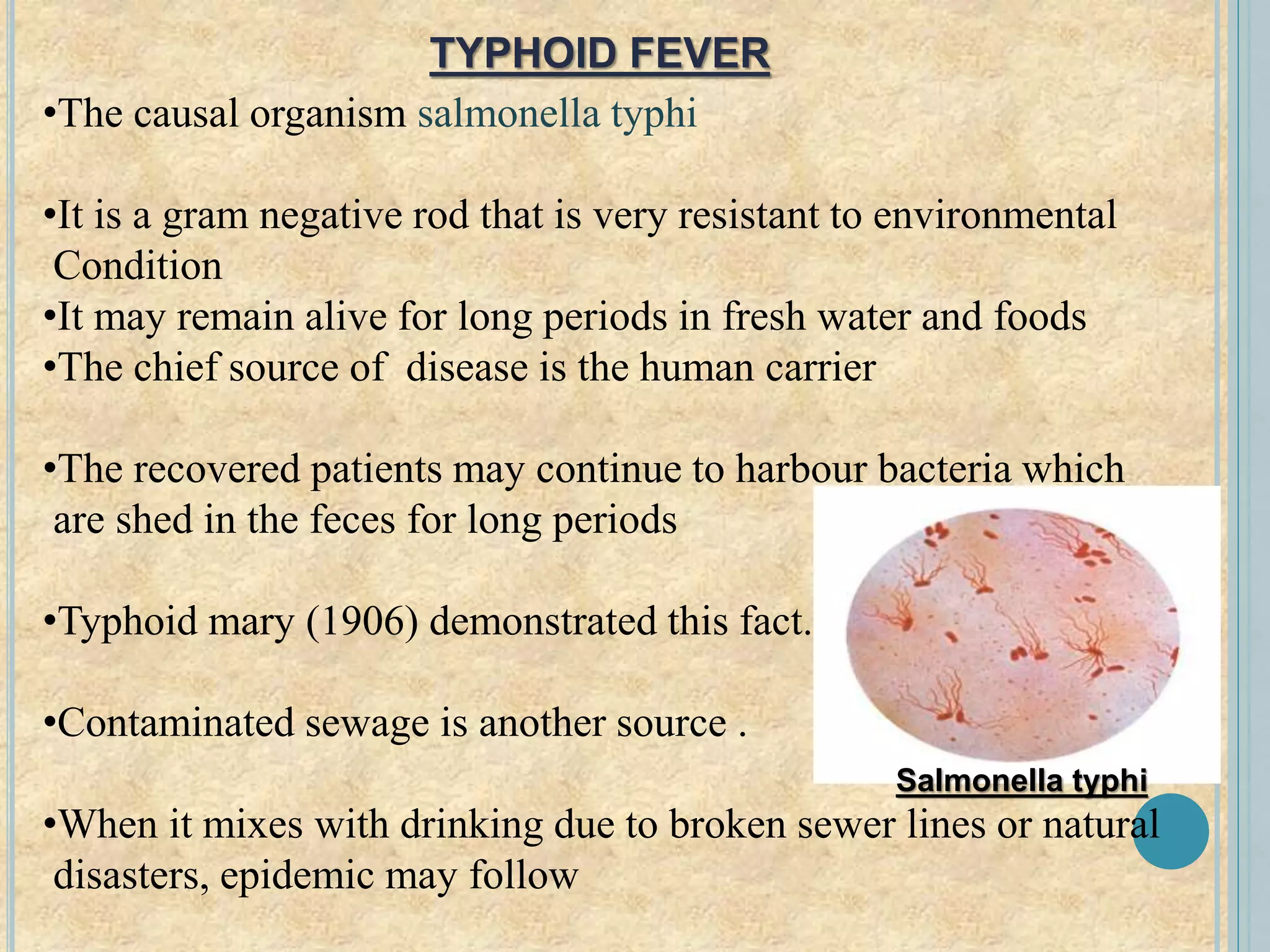 TYPHOID FEVER

•The causal organism salmonella typhi

•It is a gram negative rod that is very resistant to environmental Condition

•It may remain alive for long periods in fresh water and foods

•The chief source of disease is the human carrier

•The recovered patients may continue to harbour bacteria which are shed in the feces for long periods

•Typhoid mary (1906) demonstrated this fact.

•Contaminated sewage is another source .

Salmonella typhi

•When it mixes with drinking due to broken sewer lines or natural disasters, epidemic may follow